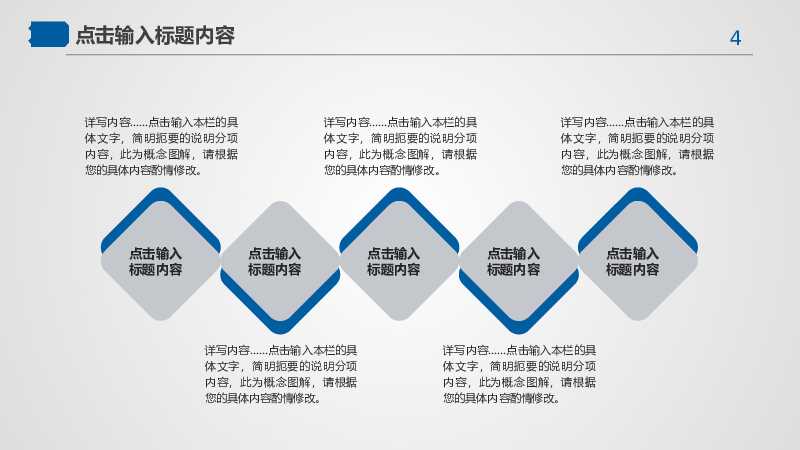 点击输入标题内容

4

详写内容……点击输入本栏的具体文字，简明扼要的说明分项内容，此为概念图解，请根据您的具体内容酌情修改。

详写内容……点击输入本栏的具体文字，简明扼要的说明分项内容，此为概念图解，请根据您的具体内容酌情修改。

详写内容……点击输入本栏的具体文字，简明扼要的说明分项内容，此为概念图解，请根据您的具体内容酌情修改。

点击输入标题内容

点击输入标题内容

点击输入标题内容

点击输入标题内容

点击输入标题内容

详写内容……点击输入本栏的具体文字，简明扼要的说明分项内容，此为概念图解，请根据您的具体内容酌情修改。

详写内容……点击输入本栏的具体文字，简明扼要的说明分项内容，此为概念图解，请根据您的具体内容酌情修改。